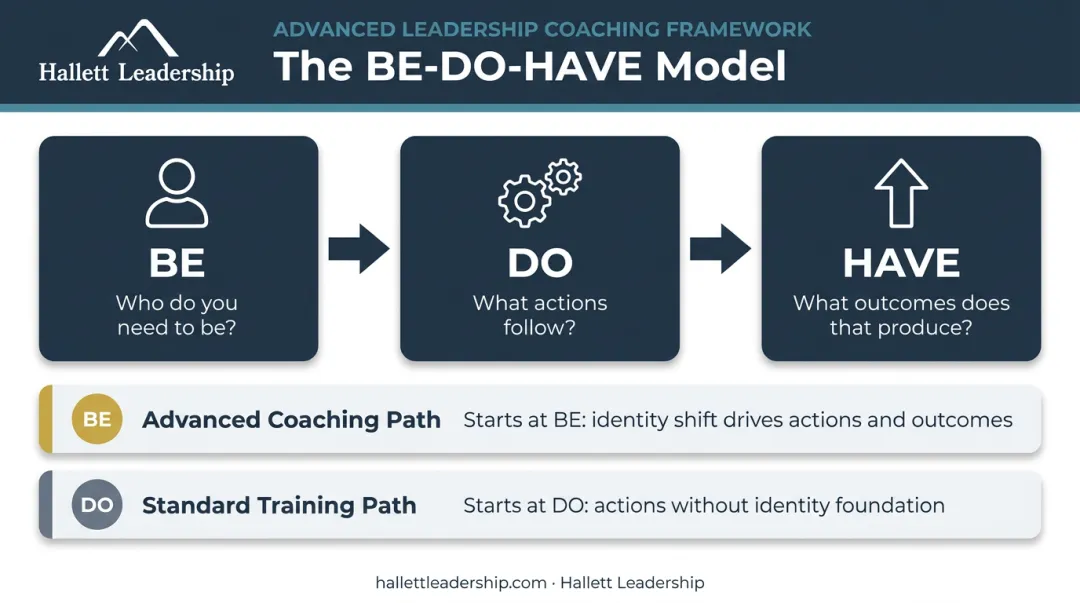 Hallett Leadership

ADVANCED LEADERSHIP COACHING FRAMEWORK

The BE-DO-HAVE Model

BE
Who do you need to be?

DO
What actions follow?

HAVE
What outcomes does that produce?

BE Advanced Coaching Path Starts at BE: identity shift drives actions and outcomes

DO Standard Training Path Starts at DO: actions without identity foundation

hallettleadership.com · Hallett Leadership